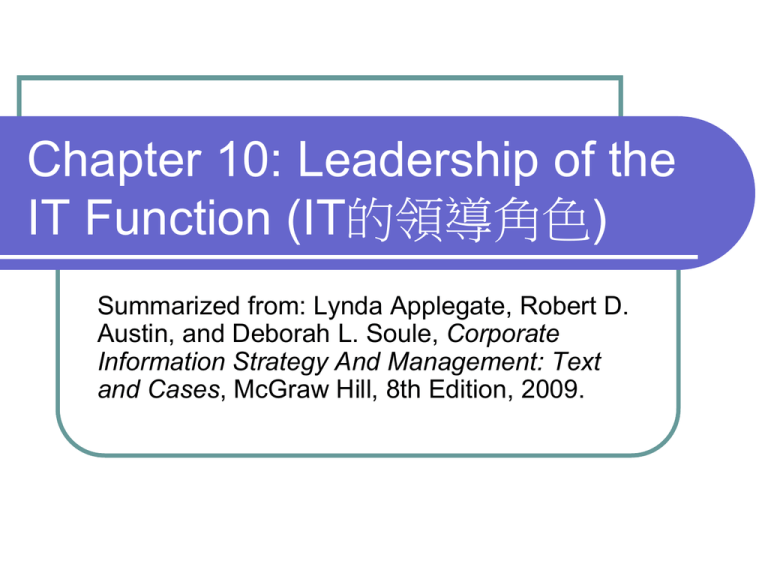 Chapter 10: Leadership of the IT Function (IT的領導角色)

Summarized from: Lynda Applegate, Robert D. Austin, and Deborah L. Soule, Corporate Information Strategy And Management: Text and Cases, McGraw Hill, 8th Edition, 2009.